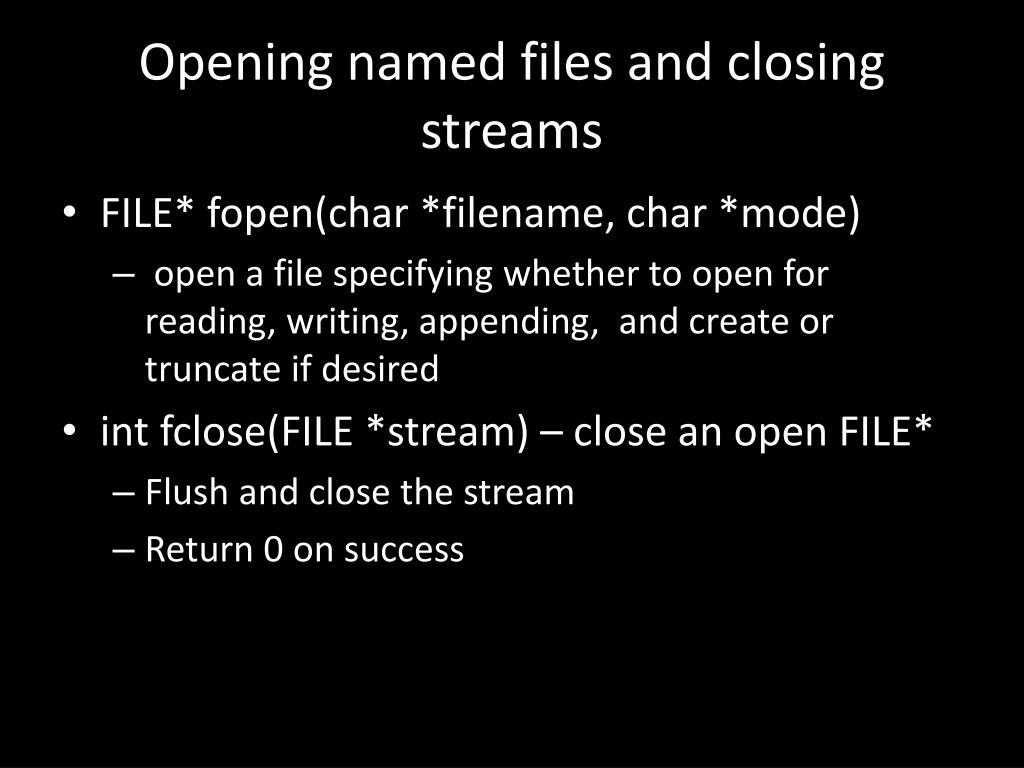 Opening named files and closing streams

• FILE* fopen(char *filename, char *mode)
  – open a file specifying whether to open for reading, writing, appending, and create or truncate if desired
• int fclose(FILE *stream) – close an open FILE*
  – Flush and close the stream
  – Return 0 on success